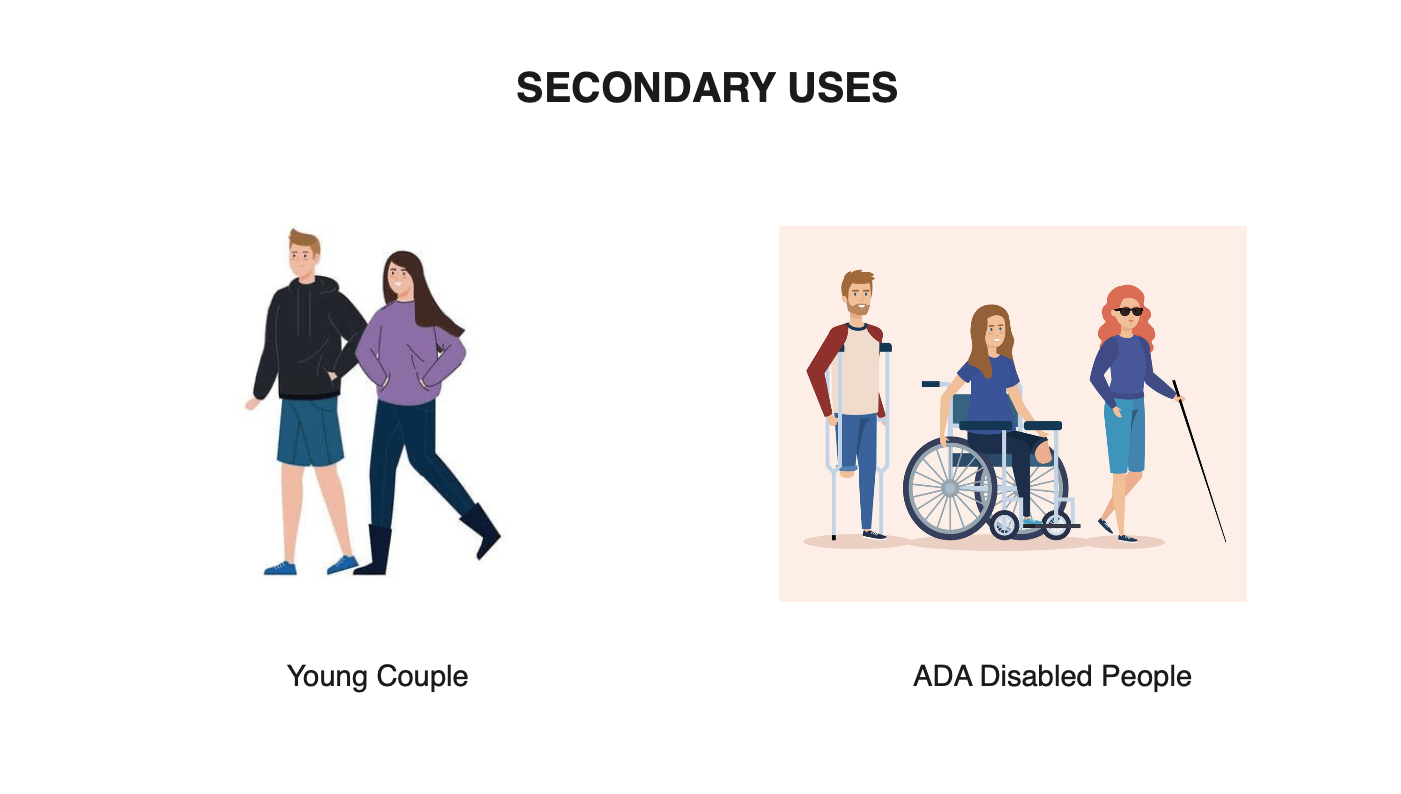 SECONDARY USES

Young Couple

ADA Disabled People